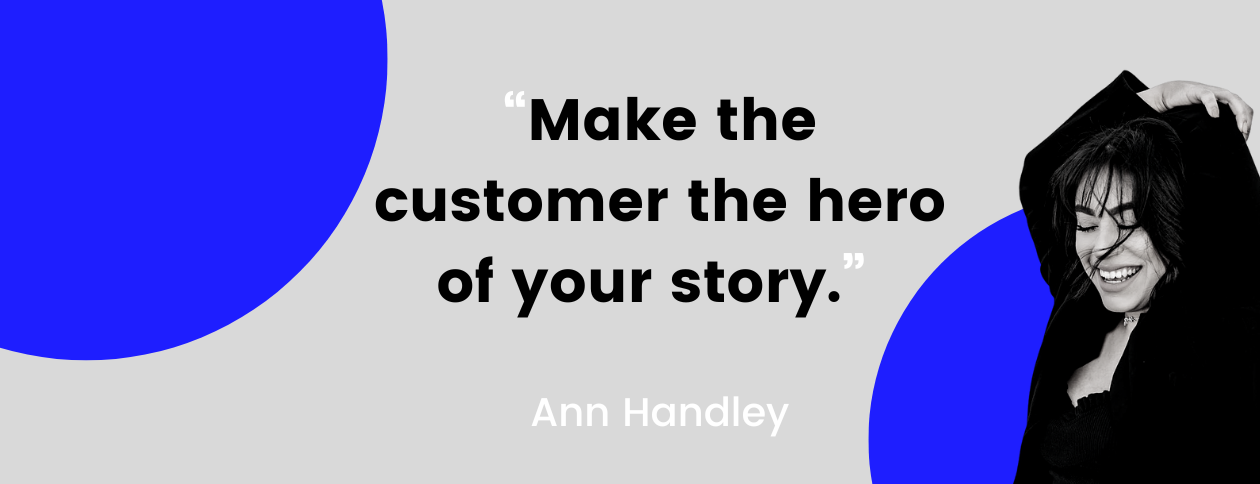 “Make the customer the hero of your story.”

Ann Handley